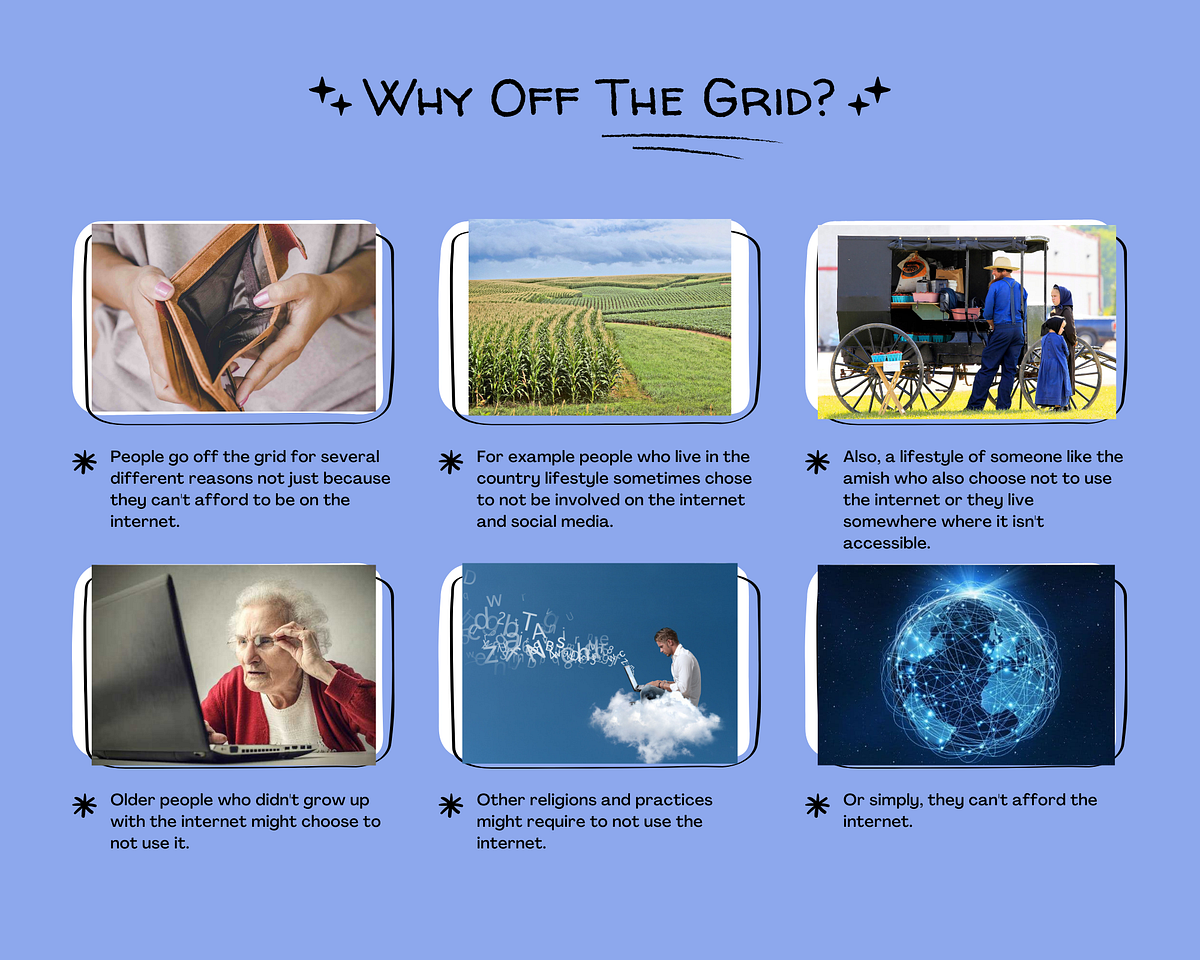 Why Off The Grid?

People go off the grid for several different reasons not just because they can't afford to be on the internet.

For example people who live in the country lifestyle sometimes chose to not be involved on the internet and social media.

Also, a lifestyle of someone like the amish who also choose not to use the internet or they live somewhere where it isn't accessible.

Older people who didn't grow up with the internet might choose to not use it.

Other religions and practices might require to not use the internet.

Or simply, they can't afford the internet.